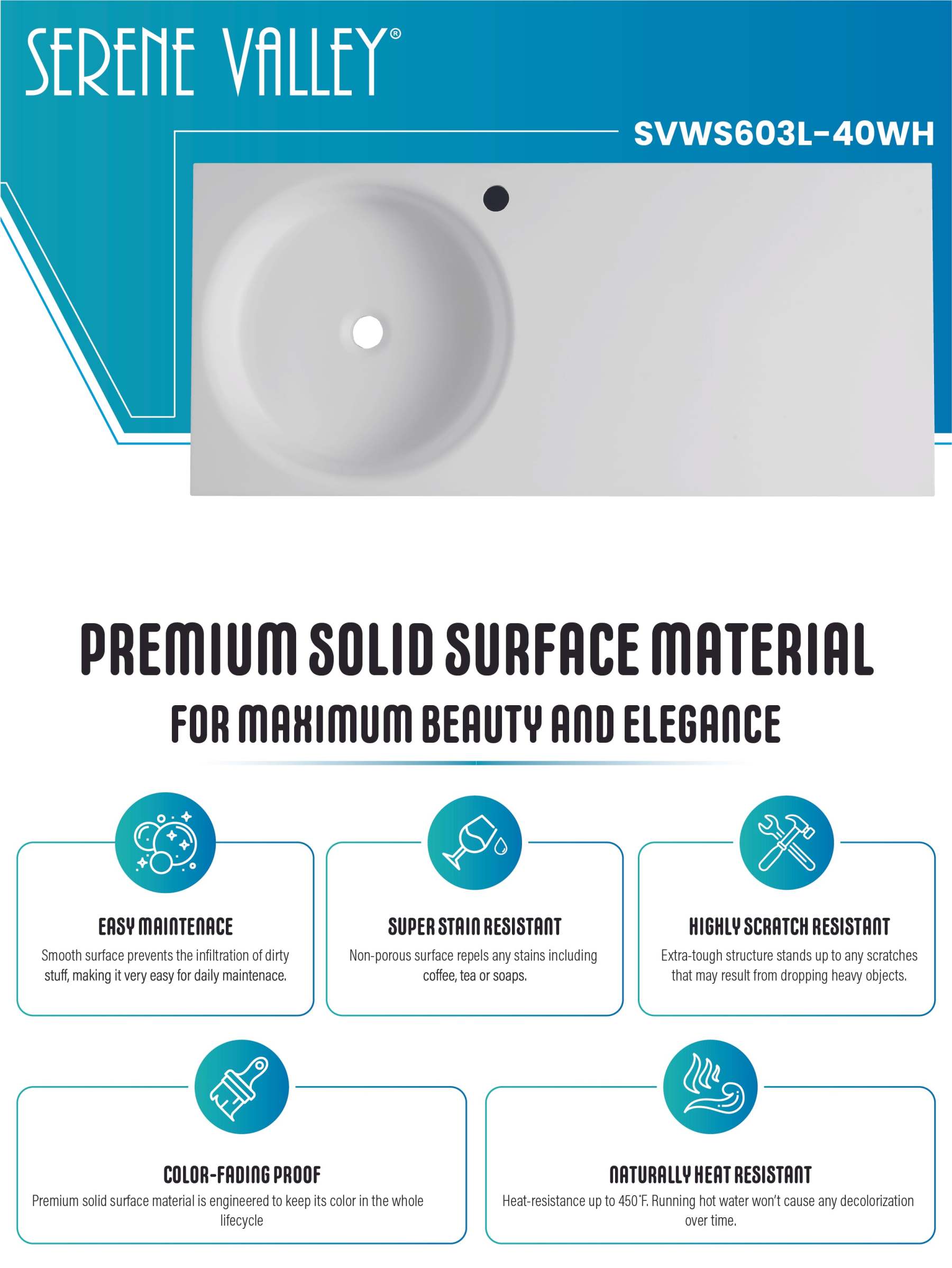 SERENE VALLEY®

SVWS603L-40WH

PREMIUM SOLID SURFACE MATERIAL
FOR MAXIMUM BEAUTY AND ELEGANCE

EASY MAINTENACE
Smooth surface prevents the infiltration of dirty stuff, making it very easy for daily maintenace.

SUPER STAIN RESISTANT
Non-porous surface repels any stains including coffee, tea or soaps.

HIGHLY SCRATCH RESISTANT
Extra-tough structure stands up to any scratches that may result from dropping heavy objects.

COLOR-FADING PROOF
Premium solid surface material is engineered to keep its color in the whole lifecycle

NATURALLY HEAT RESISTANT
Heat-resistance up to 450°F. Running hot water won't cause any decolorization over time.